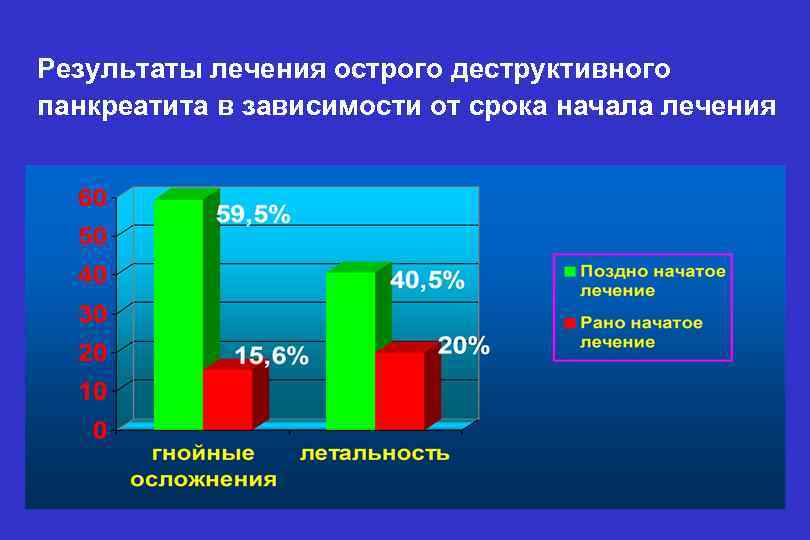 Результаты лечения острого деструктивного панкреатита в зависимости от срока начала лечения

60
50
40
30
20
10
0

59,5%
15,6%
40,5%
20%

гнойные осложнения
летальность

Поздно начатое лечение
Рано начатое лечение